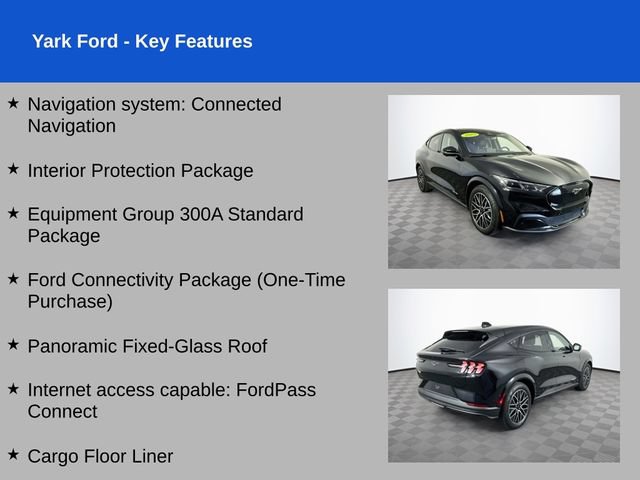 Yark Ford - Key Features

★ Navigation system: Connected Navigation

★ Interior Protection Package

★ Equipment Group 300A Standard Package

★ Ford Connectivity Package (One-Time Purchase)

★ Panoramic Fixed-Glass Roof

★ Internet access capable: FordPass Connect

★ Cargo Floor Liner